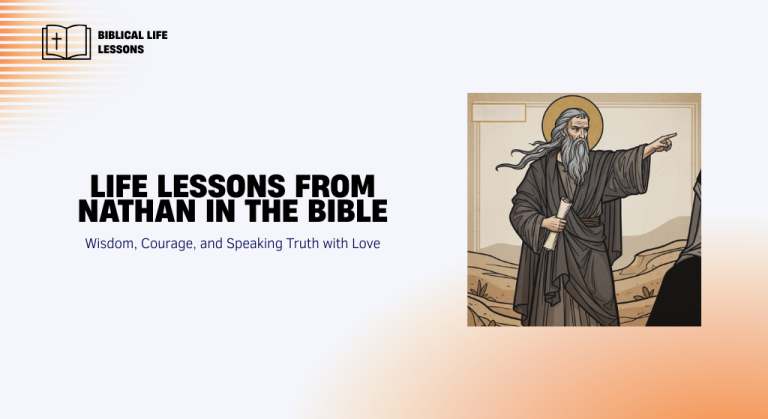 BIBLICAL LIFE LESSONS

LIFE LESSONS FROM NATHAN IN THE BIBLE

Wisdom, Courage, and Speaking Truth with Love